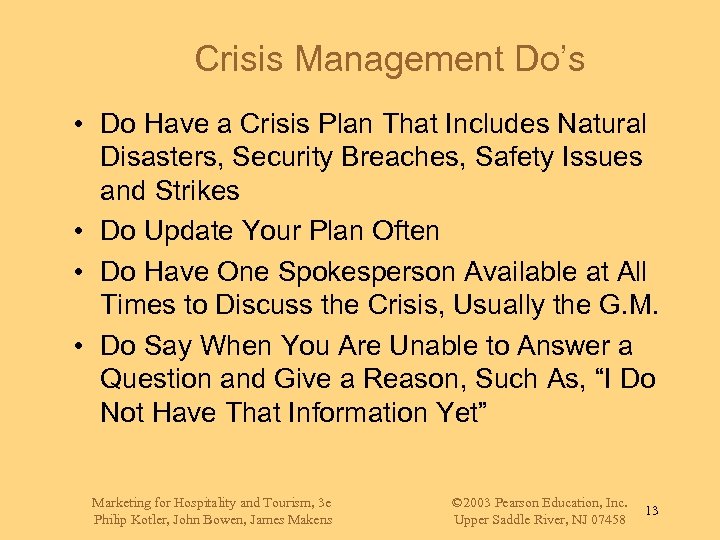 Crisis Management Do’s

• Do Have a Crisis Plan That Includes Natural Disasters, Security Breaches, Safety Issues and Strikes
• Do Update Your Plan Often
• Do Have One Spokesperson Available at All Times to Discuss the Crisis, Usually the G.M.
• Do Say When You Are Unable to Answer a Question and Give a Reason, Such As, “I Do Not Have That Information Yet”

Marketing for Hospitality and Tourism, 3e
Philip Kotler, John Bowen, James Makens

©2003 Pearson Education, Inc.
Upper Saddle River, NJ 07458

13